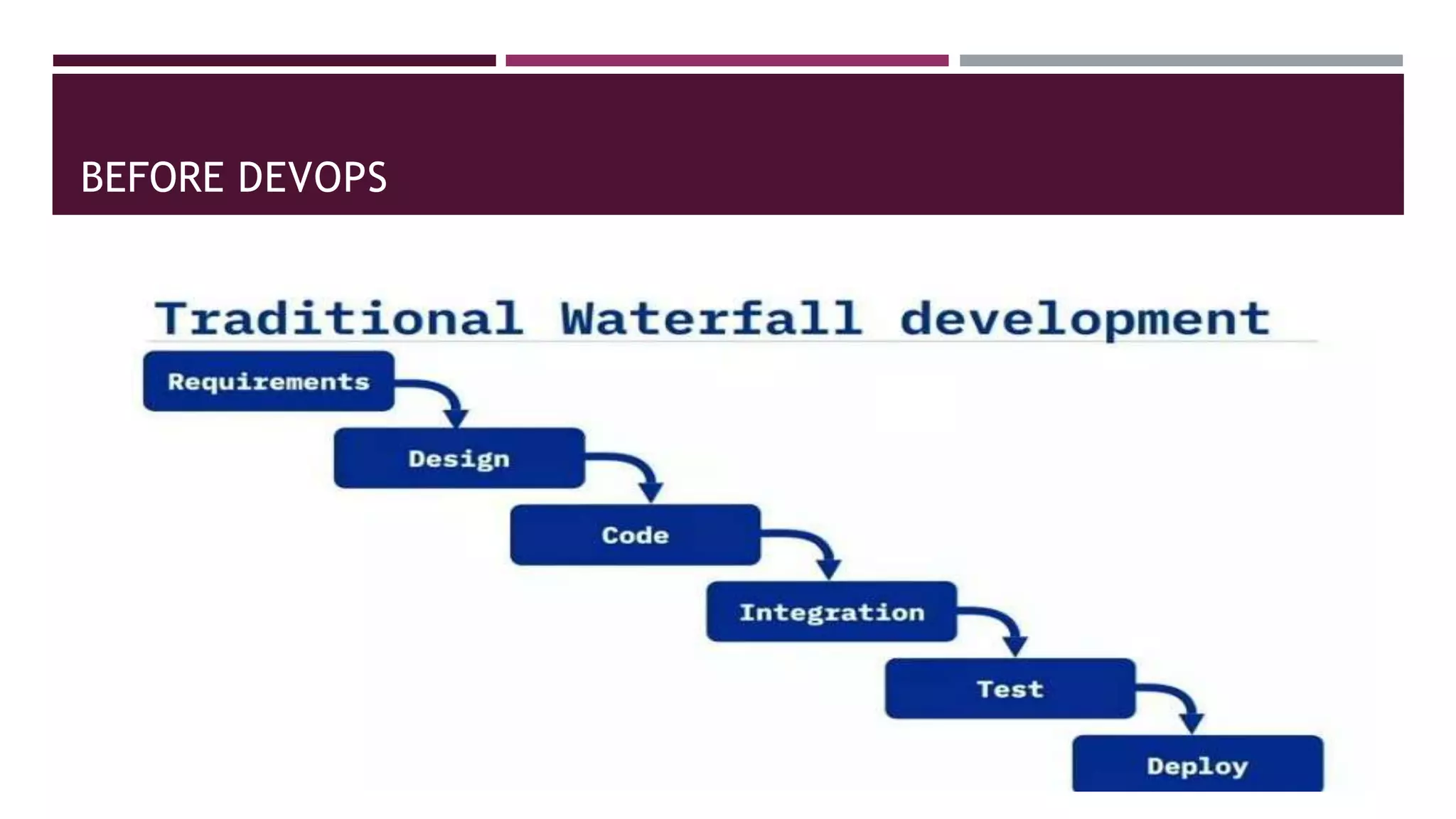 BEFORE DEVOPS

Traditional Waterfall development

Requirements

Design

Code

Integration

Test

Deploy